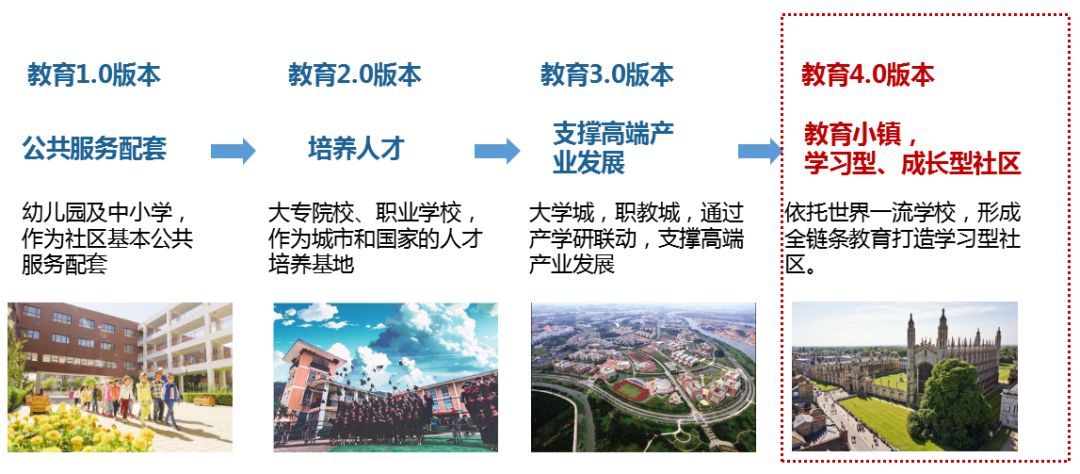 教育1.0版本

公共服务配套

幼儿园及中小学，作为社区基本公共服务配套

教育2.0版本

培养人才

大专院校、职业学校，作为城市和国家的人才培养基地

教育3.0版本

支撑高端产业发展

大学城，职教城，通过产学研联动，支撑高端产业发展

教育4.0版本

教育小镇，学习型、成长型社区

依托世界一流学校，形成全链条教育打造学习型社区。